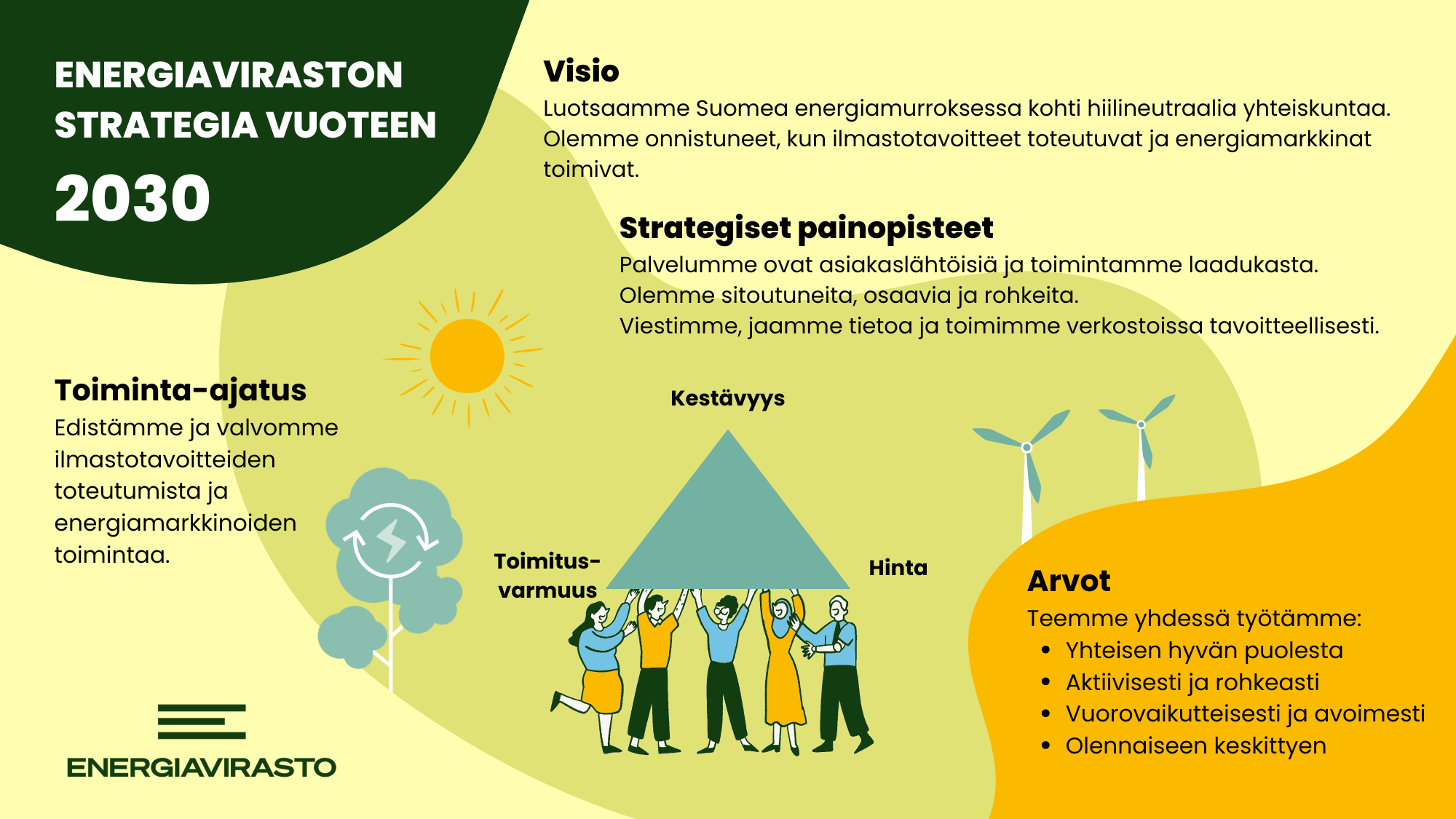 ENERGIAVIRASTON STRATEGIA VUOTEEN 2030

Visio
Luotsaamme Suomea energiamurroksessa kohti hiilineutraalia yhteiskuntaa. Olemme onnistuneet, kun ilmastotavoitteet toteutuvat ja energiamarkkinat toimivat.

Strategiset painopisteet
Palvelumme ovat asiakaslähtöisiä ja toimintamme laadukasta.
Olemme sitoutuneita, osaavia ja rohkeita.
Viestimme, jaamme tietoa ja toimimme verkostoissa tavoitteellisesti.

Toiminta-ajatus
Edistämme ja valvomme ilmastotavoitteiden toteutumista ja energiamarkkinoiden toimintaa.

Kestävyys

Toimitus-varmuus

Hinta

Arvot
Teemme yhdessä työtämme:
• Yhteisen hyvän puolesta
• Aktiivisesti ja rohkeasti
• Vuorovaikutteisesti ja avoimesti
• Olennaiseen keskittyen

ENERGIAVIRASTO